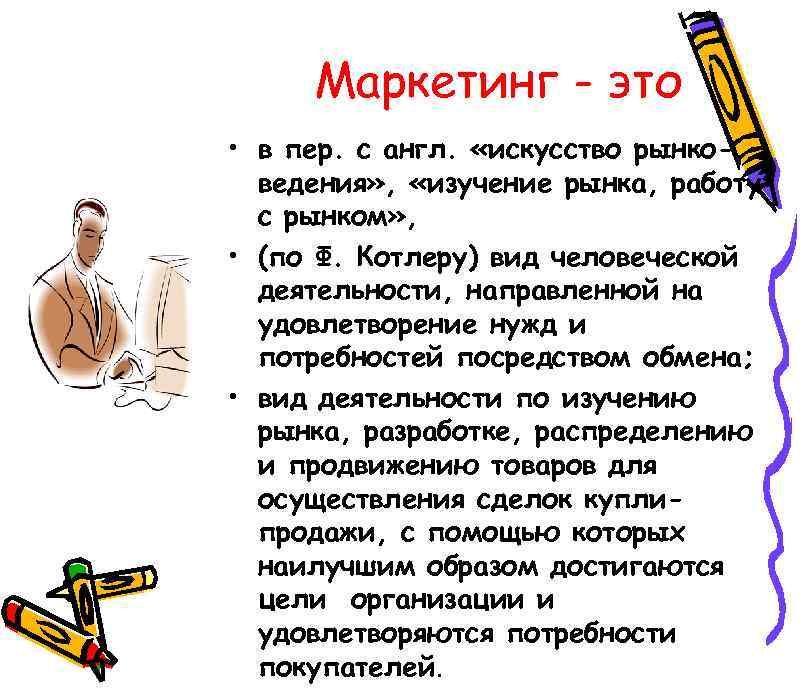 Маркетинг - это

• в пер. с англ. «искусство рынковедения», «изучение рынка, работу с рынком»,

• (по Ф. Котлеру) вид человеческой деятельности, направленной на удовлетворение нужд и потребностей посредством обмена;

• вид деятельности по изучению рынка, разработке, распределению и продвижению товаров для осуществления сделок купли-продажи, с помощью которых наилучшим образом достигаются цели организации и удовлетворяются потребности покупателей.